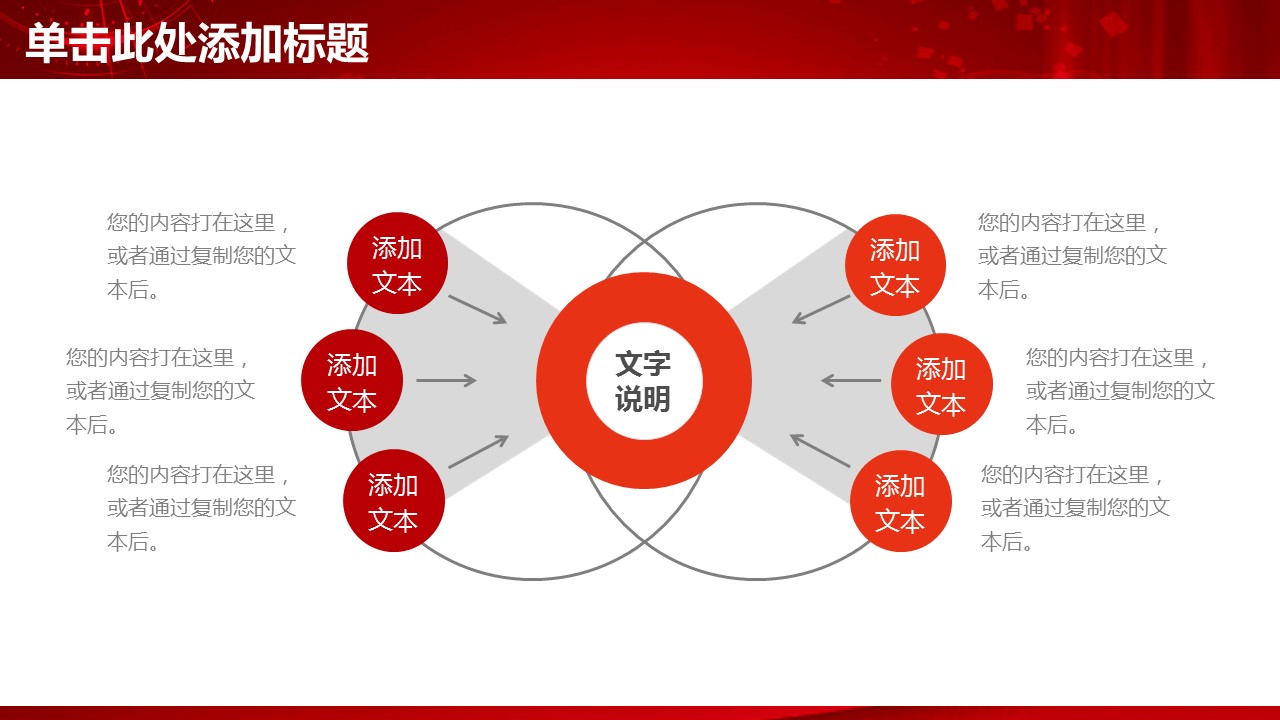 单击此处添加标题

您的内容打在这里，或者通过复制您的文本后。

添加文本

您的内容打在这里，或者通过复制您的文本后。

添加文本

您的内容打在这里，或者通过复制您的文本后。

添加文本

文字说明

添加文本

您的内容打在这里，或者通过复制您的文本后。

添加文本

您的内容打在这里，或者通过复制您的文本后。

添加文本

您的内容打在这里，或者通过复制您的文本后。